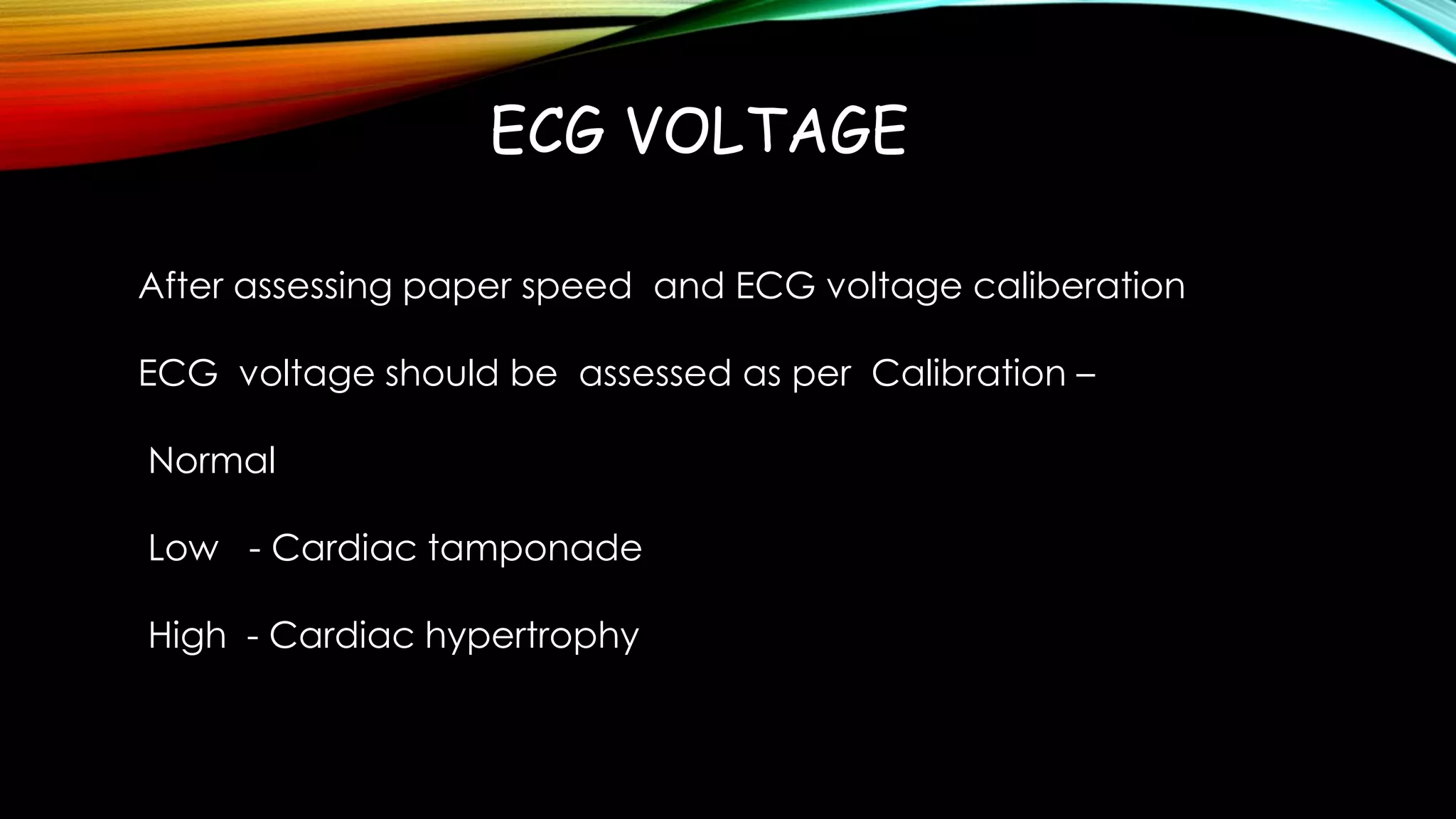 ECG VOLTAGE

After assessing paper speed and ECG voltage caliberation

ECG voltage should be assessed as per Calibration –

Normal

Low - Cardiac tamponade

High - Cardiac hypertrophy